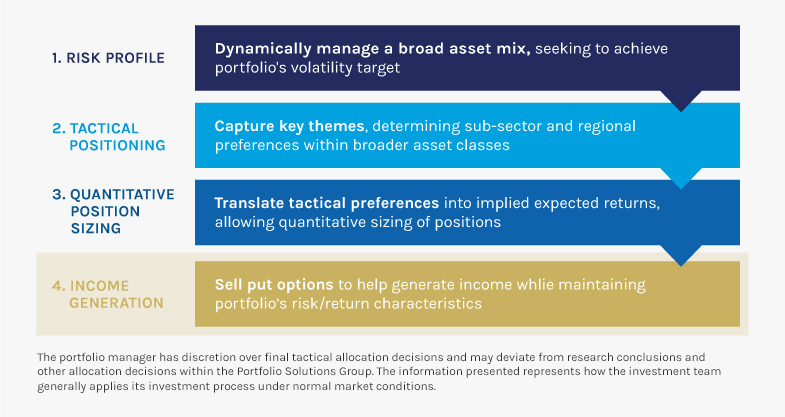 1. RISK PROFILE

Dynamically manage a broad asset mix, seeking to achieve portfolio's volatility target

2. TACTICAL POSITIONING

Capture key themes, determining sub-sector and regional preferences within broader asset classes

3. QUANTITATIVE POSITION SIZING

Translate tactical preferences into implied expected returns, allowing quantitative sizing of positions

4. INCOME GENERATION

Sell put options to help generate income whlie maintaining portfolio's risk/return characteristics

The portfolio manager has discretion over final tactical allocation decisions and may deviate from research conclusions and other allocation decisions within the Portfolio Solutions Group. The information presented represents how the investment team generally applies its investment process under normal market conditions.